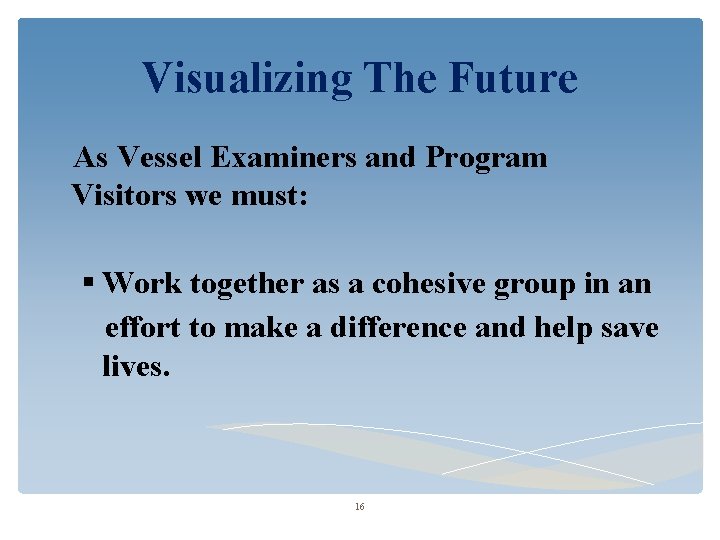 Visualizing The Future

As Vessel Examiners and Program Visitors we must:

▪ Work together as a cohesive group in an effort to make a difference and help save lives.

16